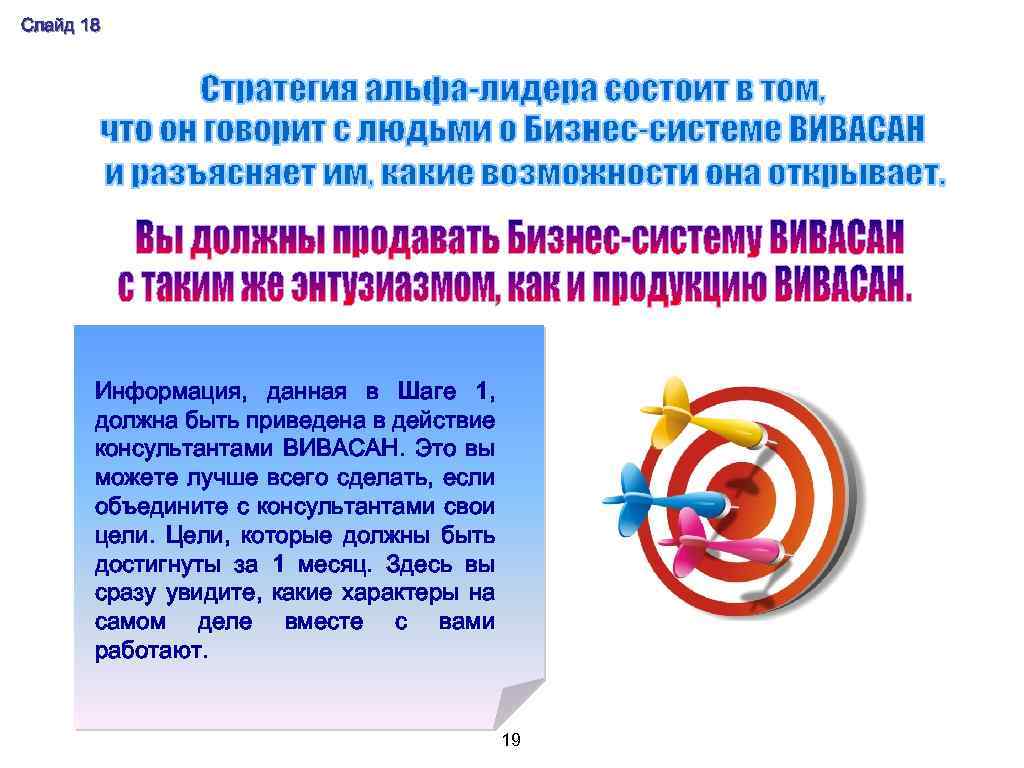 Слайд 18

Стратегия альфа-лидера состоит в том, что он говорит с людьми о Бизнес-системе ВИВАСАН и разъясняет им, какие возможности она открывает.

Вы должны продавать Бизнес-систему ВИВАСАН с таким же энтузиазмом, как и продукцию ВИВАСАН.

Информация, данная в Шаге 1, должна быть приведена в действие консультантами ВИВАСАН. Это вы можете лучше всего сделать, если объедините с консультантами свои цели. Цели, которые должны быть достигнуты за 1 месяц. Здесь вы сразу увидите, какие характеры на самом деле вместе с вами работают.

19